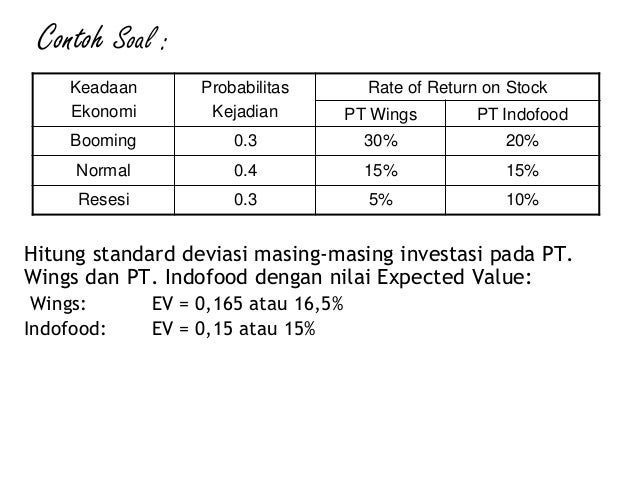 Contoh Soal :

| Keadaan Ekonomi | Probabilitas Kejadian | Rate of Return on Stock | |
|---|---|---|---|
| | | PT Wings | PT Indofood |
| Booming | 0.3 | 30% | 20% |
| Normal | 0.4 | 15% | 15% |
| Resesi | 0.3 | 5% | 10% |

Hitung standard deviasi masing-masing investasi pada PT. Wings dan PT. Indofood dengan nilai Expected Value:

Wings: EV = 0,165 atau 16,5%

Indofood: EV = 0,15 atau 15%